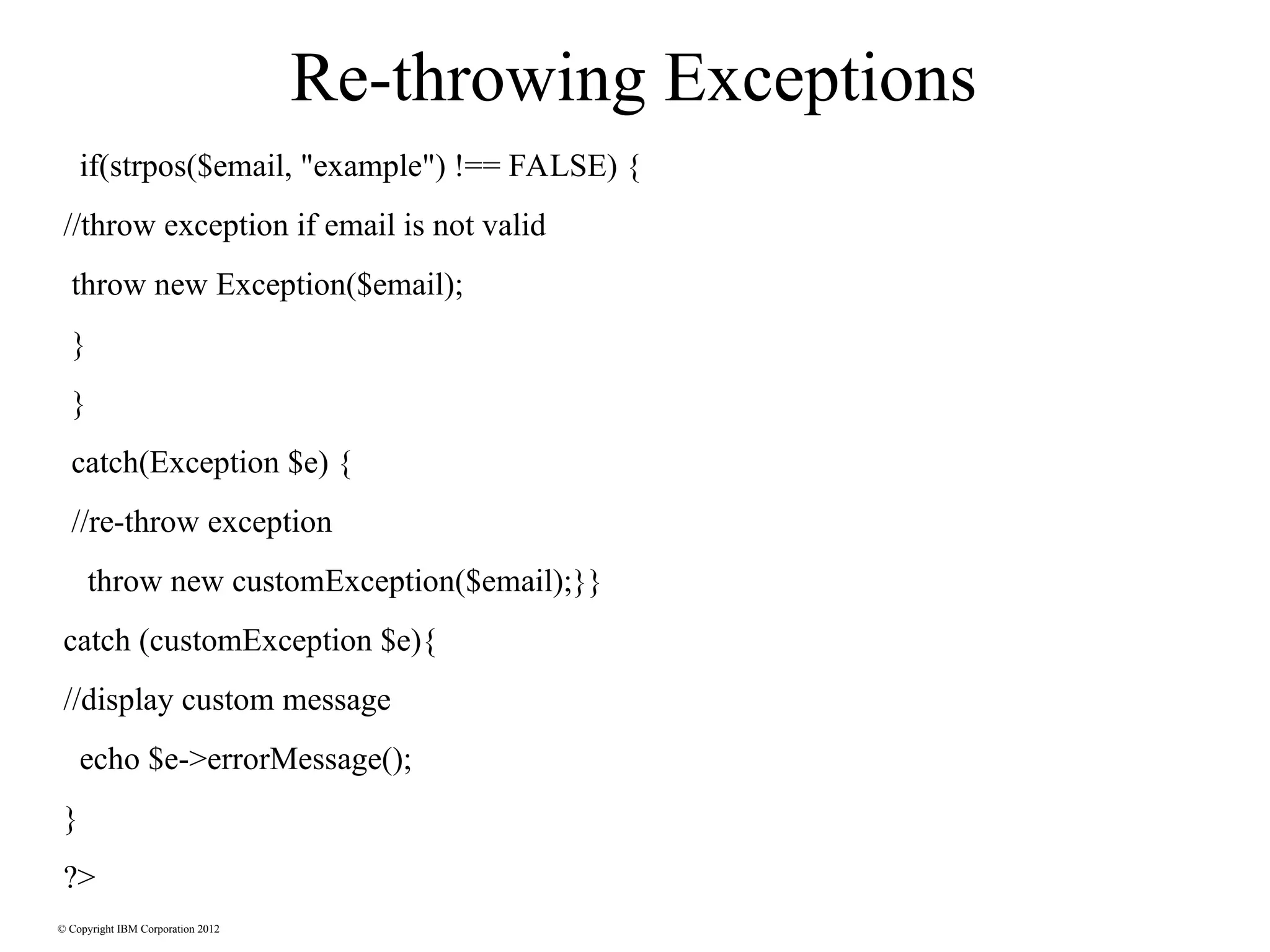 Re-throwing Exceptions

if(strpos($email, "example") !== FALSE) {

//throw exception if email is not valid

throw new Exception($email);

}

}

catch(Exception $e) {

//re-throw exception

throw new customException($email);}}

catch (customException $e){

//display custom message

echo $e->errorMessage();

}

?>

© Copyright IBM Corporation 2012